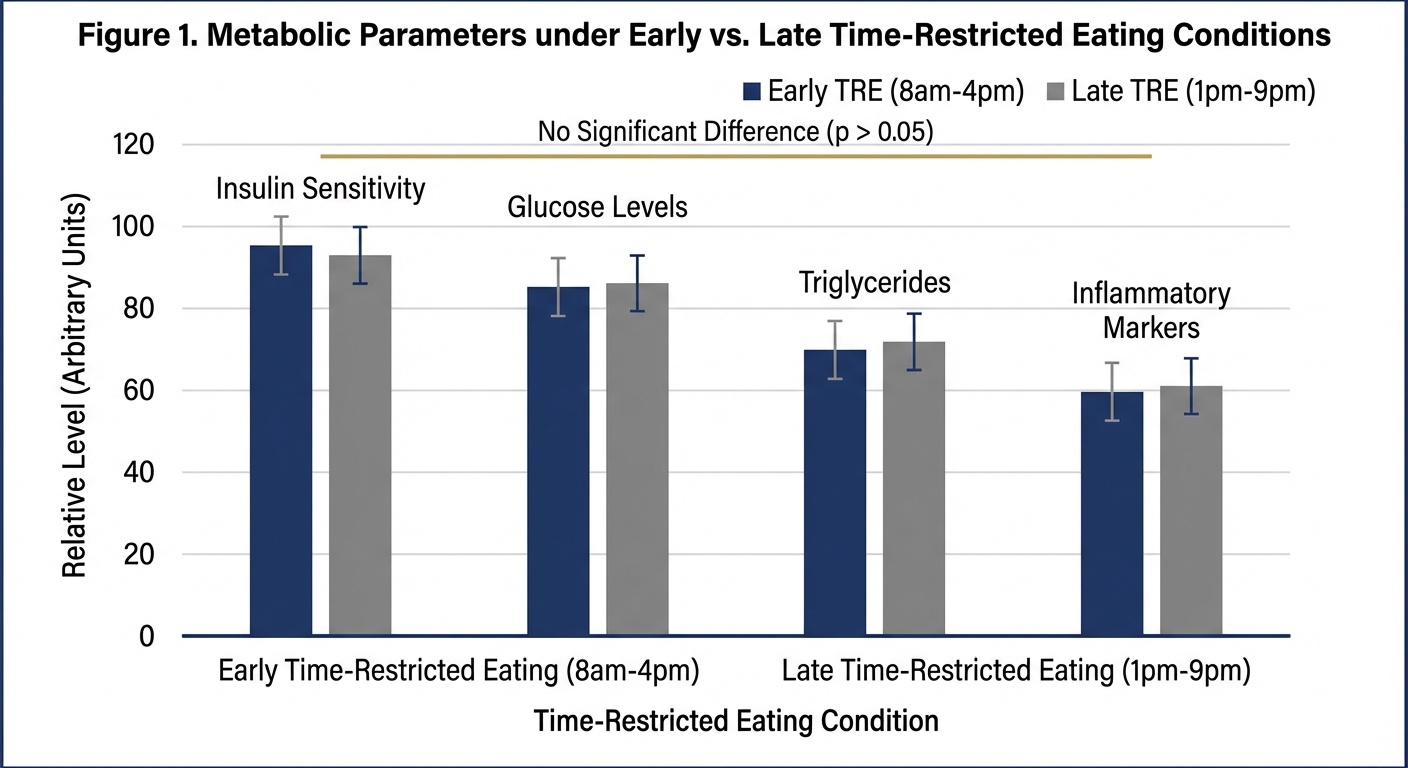 Figure 1. Metabolic Parameters under Early vs. Late Time-Restricted Eating Conditions

Early TRE (8am-4pm) Late TRE (1pm-9pm)

No Significant Difference (p > 0.05)

Relative Level (Arbitrary Units)

120
100
80
60
40
20
0

Insulin Sensitivity
Glucose Levels
Triglycerides
Inflammatory Markers

Early Time-Restricted Eating (8am-4pm)
Late Time-Restricted Eating (1pm-9pm)

Time-Restricted Eating Condition